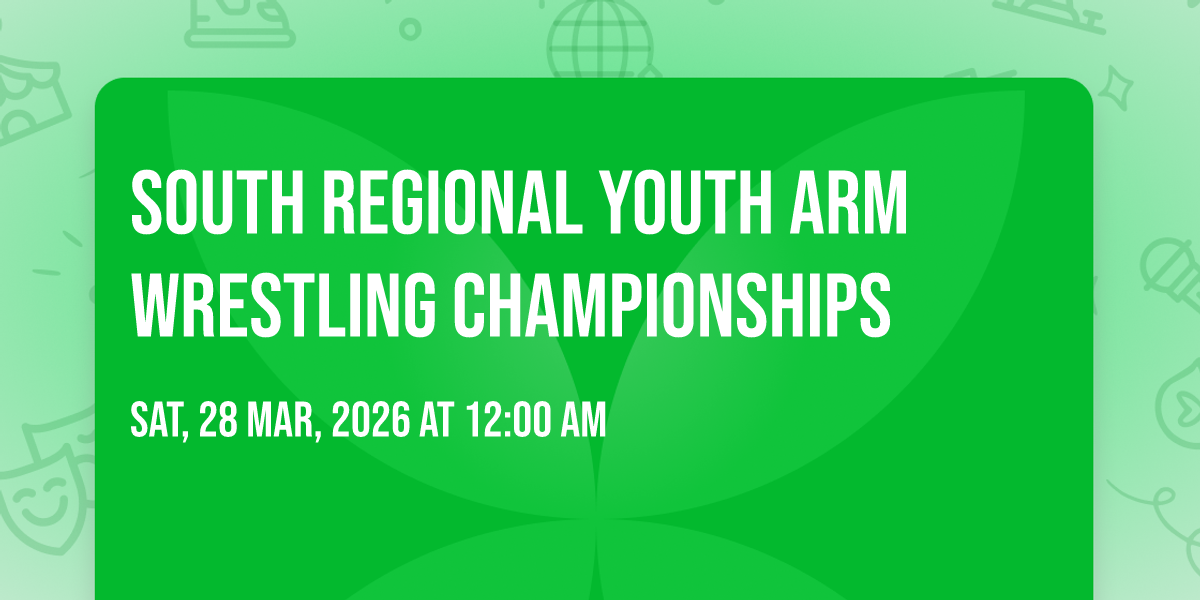 SOUTH REGIONAL YOUTH ARM WRESTLING CHAMPIONSHIPS

SAT, 28 MAR, 2026 AT 12:00 AM